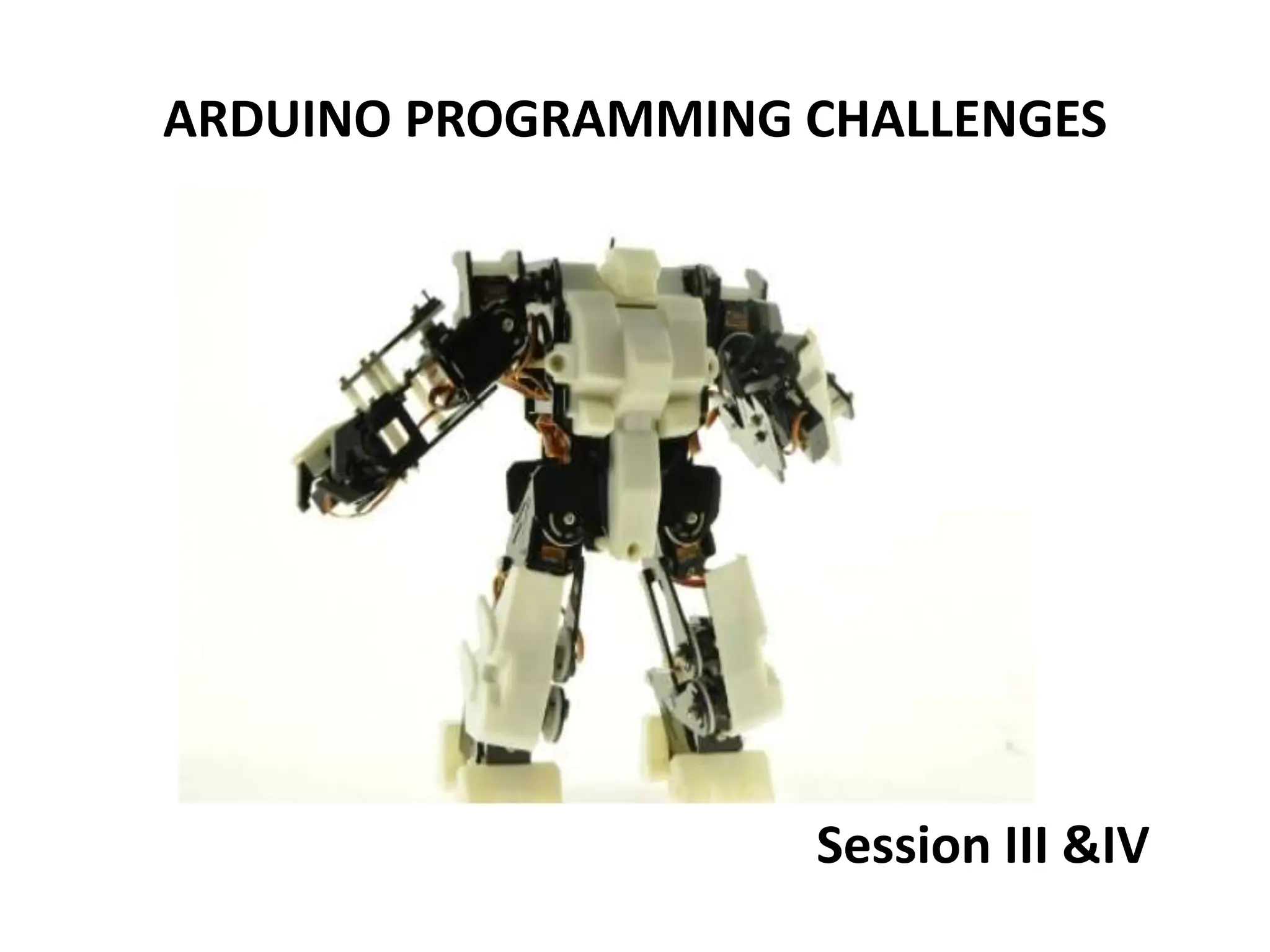 ARDUINO PROGRAMMING CHALLENGES

Session III &IV